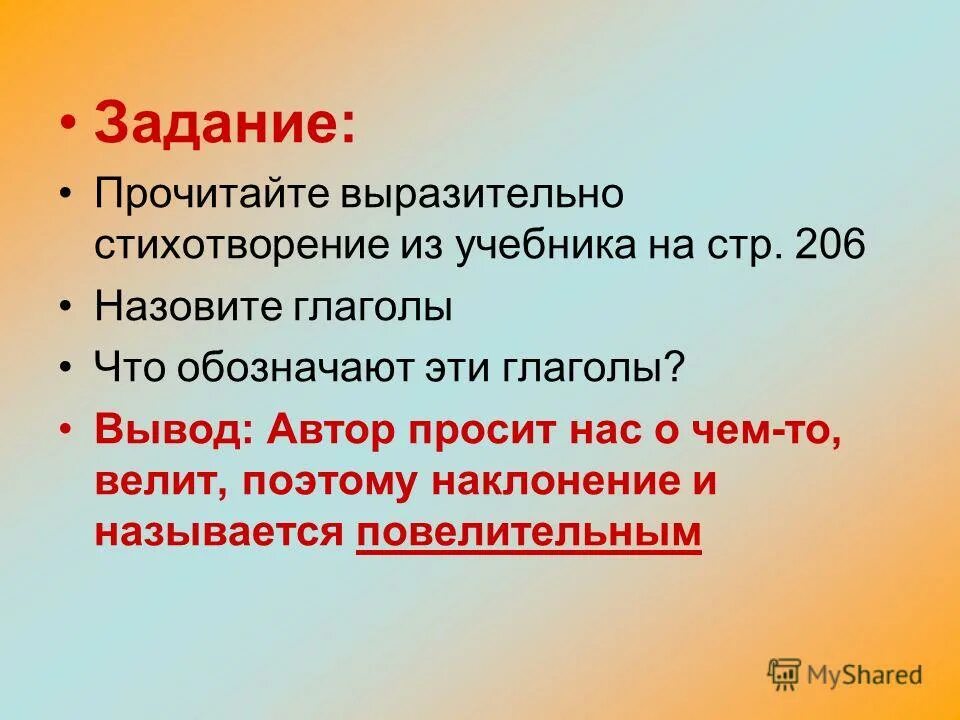 • Задание:

• Прочитайте выразительно стихотворение из учебника на стр. 206

• Назовите глаголы

• Что обозначают эти глаголы?

• Вывод: Автор просит нас о чем-то, велит, поэтому наклонение и называется повелительным

MyShared